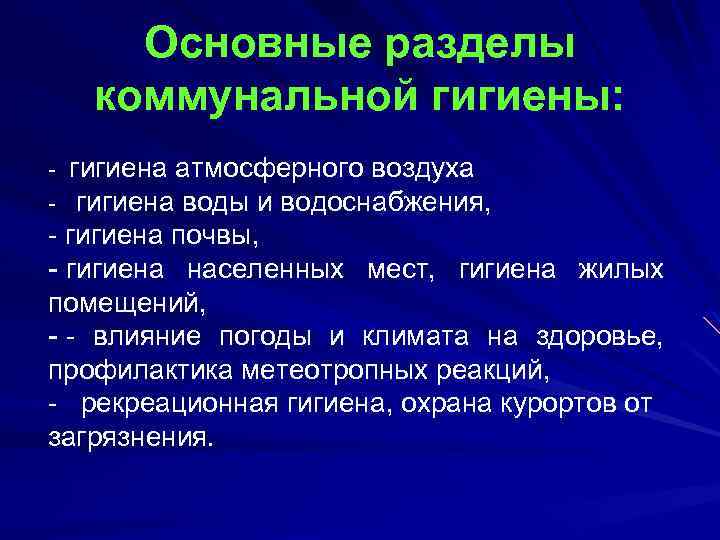 Основные разделы коммунальной гигиены:

- гигиена атмосферного воздуха
- гигиена воды и водоснабжения,
- гигиена почвы,
- гигиена населенных мест, гигиена жилых помещений,
- - влияние погоды и климата на здоровье, профилактика метеотропных реакций,
- рекреационная гигиена, охрана курортов от загрязнения.